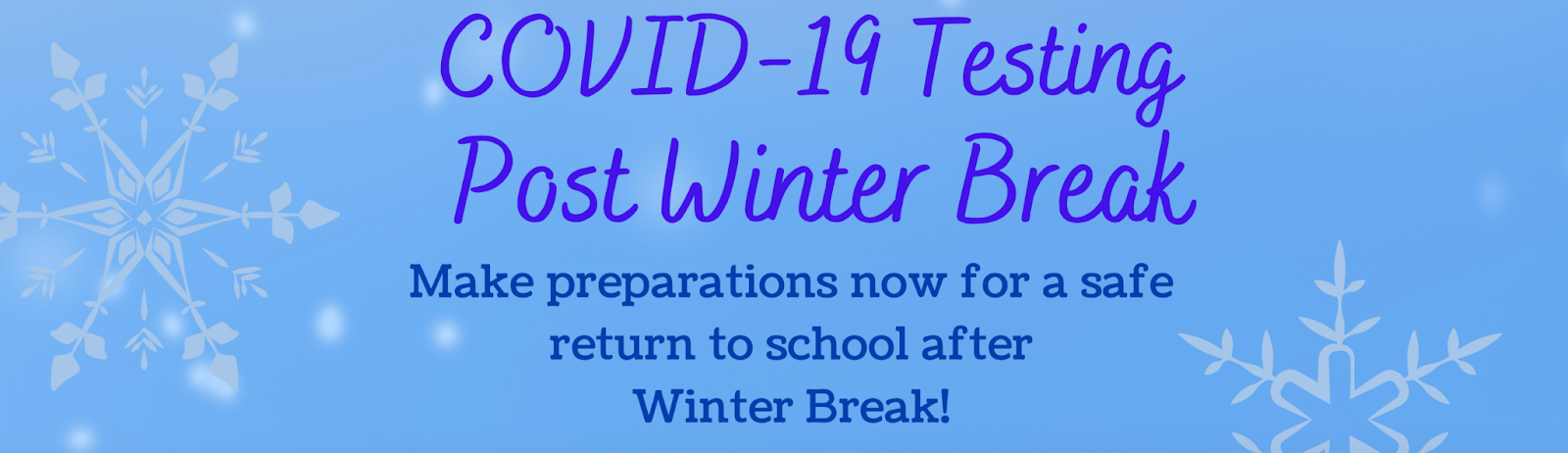 COVID-19 Testing Post Winter Break

Make preparations now for a safe return to school after Winter Break!